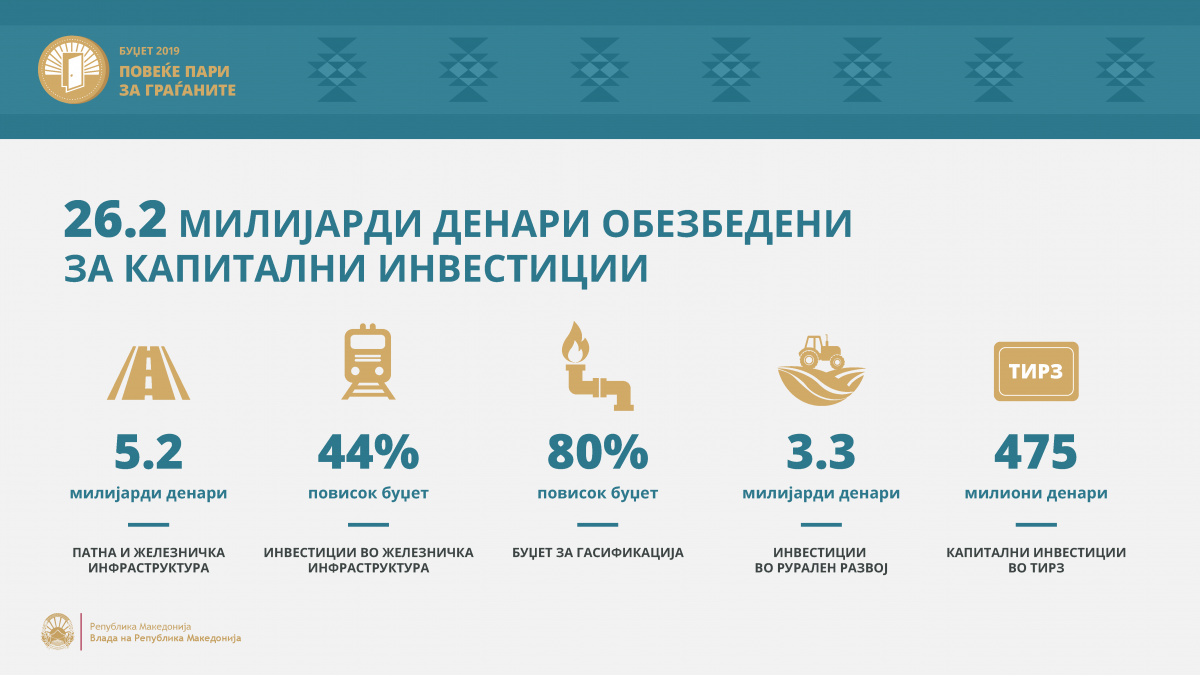 БУЏЕТ 2019
ПОВЕЌЕ ПАРИ ЗА ГРАЃАНИТЕ

26.2 МИЛИЈАРДИ ДЕНАРИ ОБЕЗБЕДЕНИ ЗА КАПИТАЛНИ ИНВЕСТИЦИИ

5.2
милијарди денари
ПАТНА И ЖЕЛЕЗНИЧКА ИНФРАСТРУКТУРА

44%
повисок буџет
ИНВЕСТИЦИИ ВО ЖЕЛЕЗНИЧКА ИНФРАСТРУКТУРА

80%
повисок буџет
БУЏЕТ ЗА ГАСИФИКАЦИЈА

3.3
милијарди денари
ИНВЕСТИЦИИ ВО РУРАЛЕН РАЗВОЈ

ТИРЗ
475
милиони денари
КАПИТАЛНИ ИНВЕСТИЦИИ ВО ТИРЗ

Република Македонија
Влада на Република Македонија